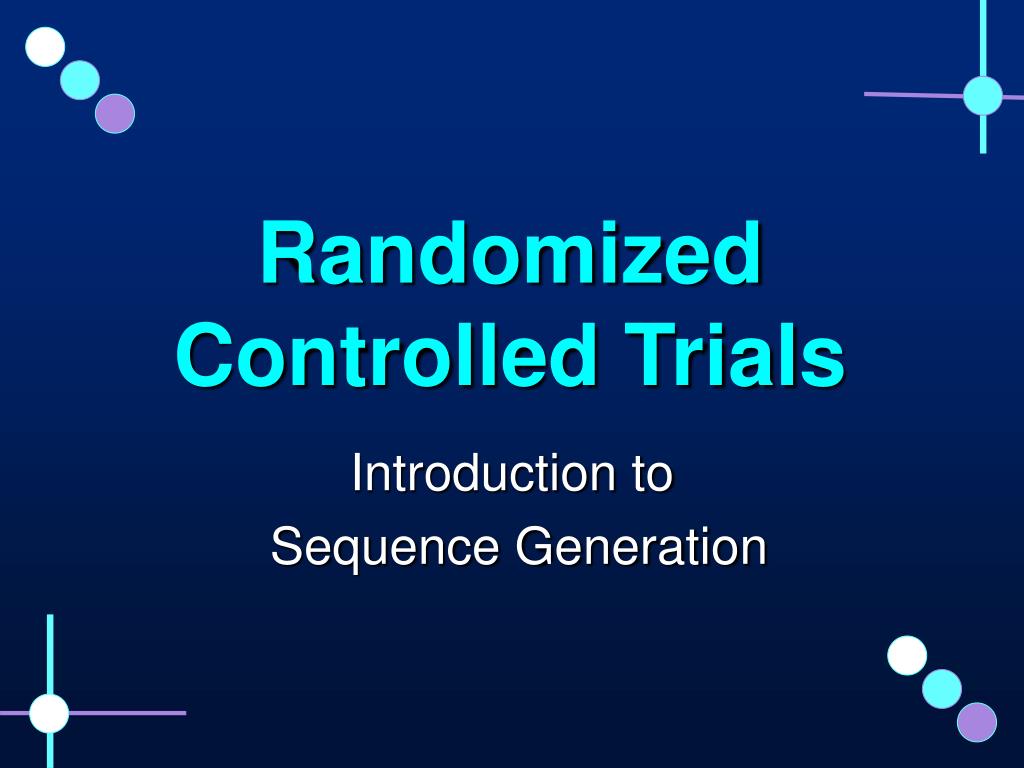 Randomized Controlled Trials

Introduction to
Sequence Generation